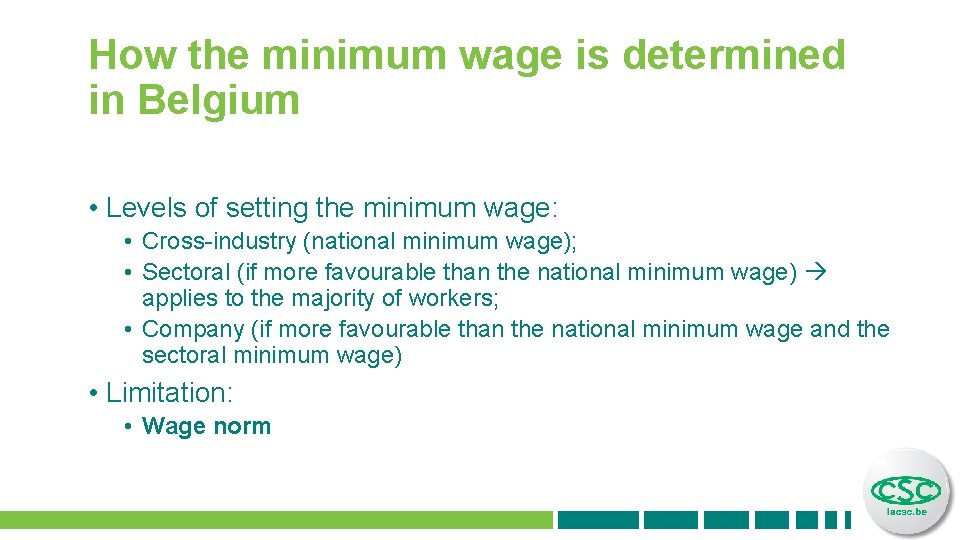 How the minimum wage is determined in Belgium

• Levels of setting the minimum wage:
  • Cross-industry (national minimum wage);
  • Sectoral (if more favourable than the national minimum wage) → applies to the majority of workers;
  • Company (if more favourable than the national minimum wage and the sectoral minimum wage)

• Limitation:
  • Wage norm

CSC
lacsc.be